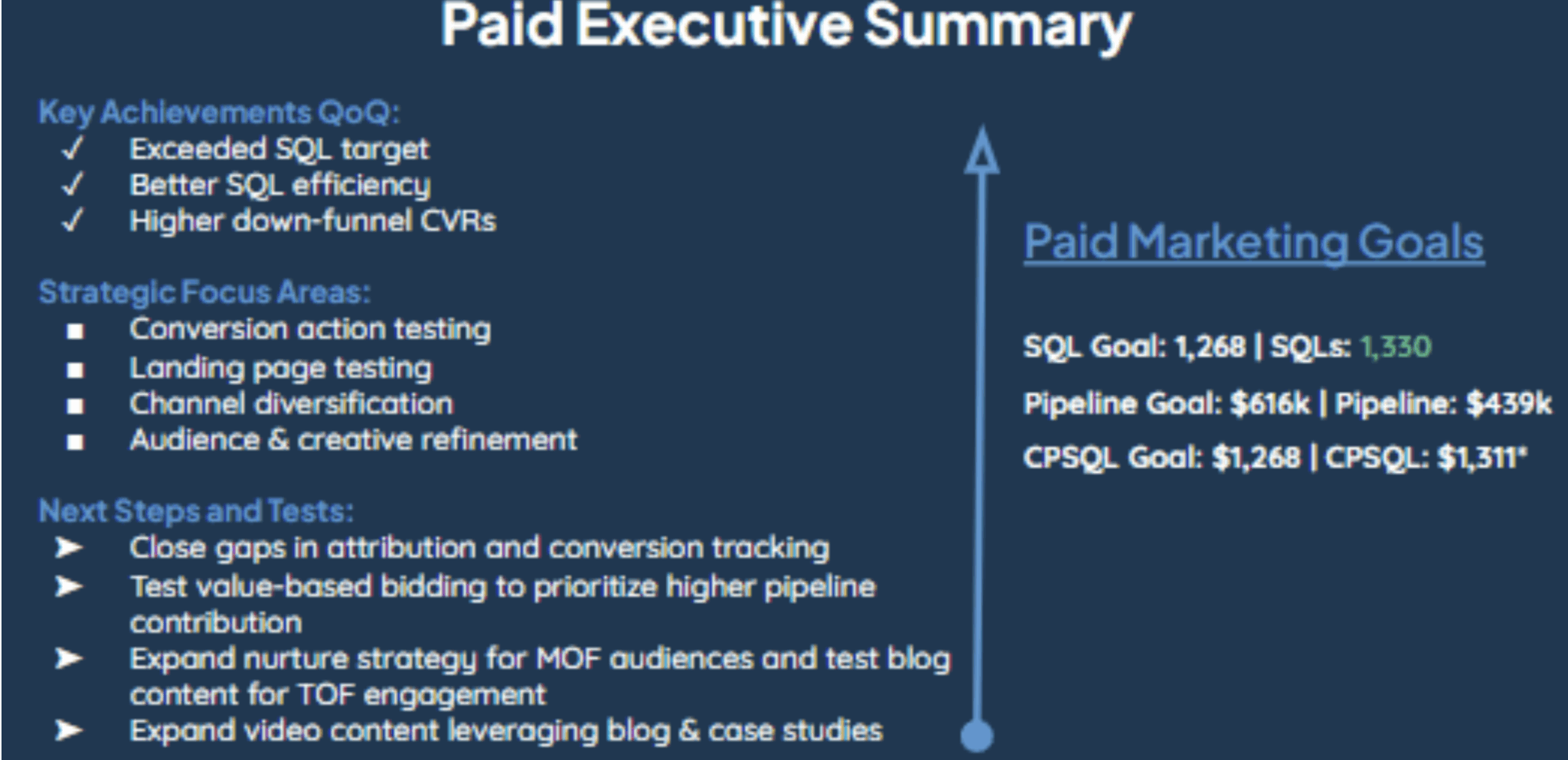 Paid Executive Summary

Key Achievements QoQ:
✓ Exceeded SQL target
✓ Better SQL efficiency
✓ Higher down-funnel CVRs

Strategic Focus Areas:
■ Conversion action testing
■ Landing page testing
■ Channel diversification
■ Audience & creative refinement

Next Steps and Tests:
➤ Close gaps in attribution and conversion tracking
➤ Test value-based bidding to prioritize higher pipeline contribution
➤ Expand nurture strategy for MOF audiences and test blog content for TOF engagement
➤ Expand video content leveraging blog & case studies

Paid Marketing Goals

SQL Goal: 1,268 | SQLs: 1,330

Pipeline Goal: $616k | Pipeline: $439k

CPSQL Goal: $1,268 | CPSQL: $1,311*